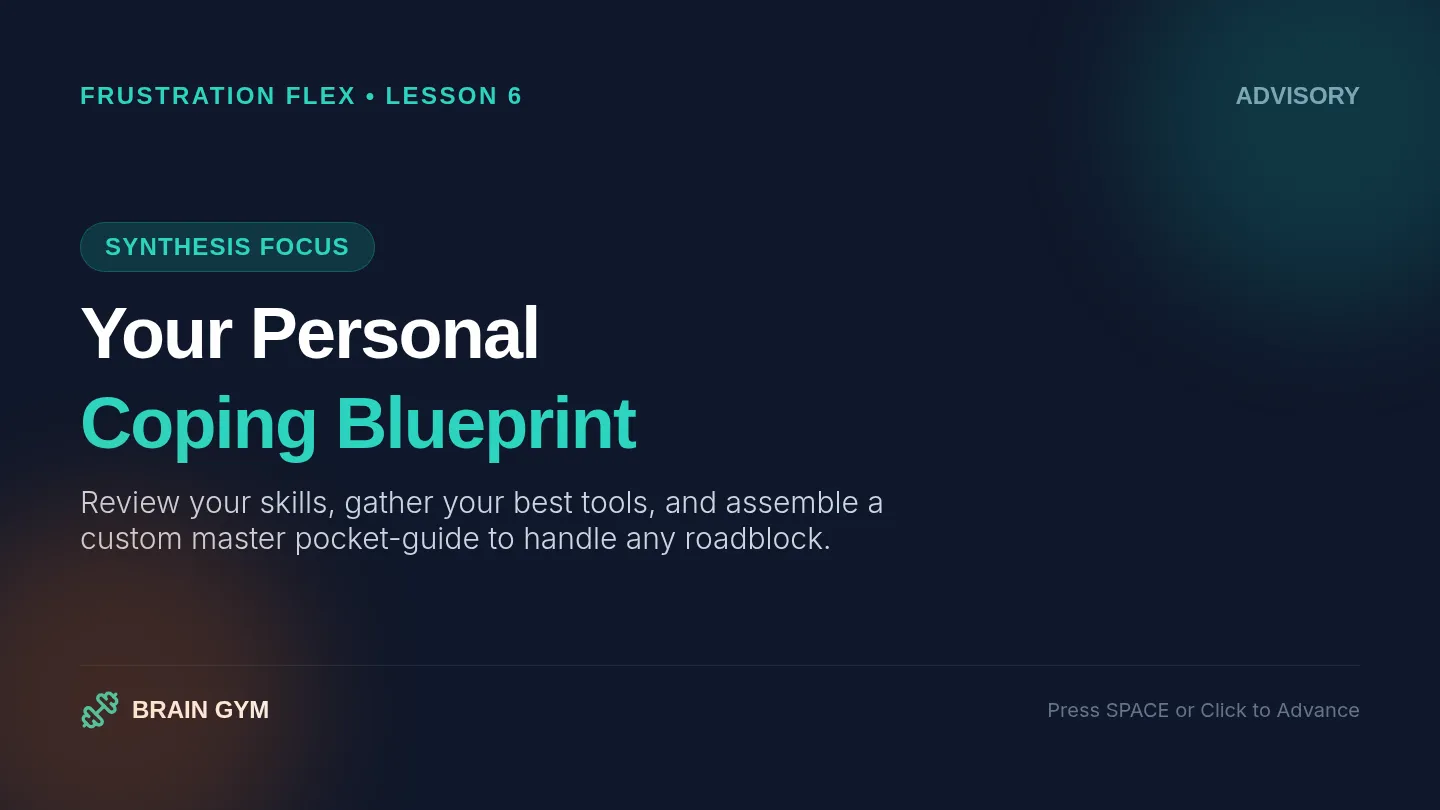 FRUSTRATION FLEX • LESSON 6

ADVISORY

SYNTHESIS FOCUS

Your Personal
Coping Blueprint

Review your skills, gather your best tools, and assemble a custom master pocket-guide to handle any roadblock.

BRAIN GYM

Press SPACE or Click to Advance